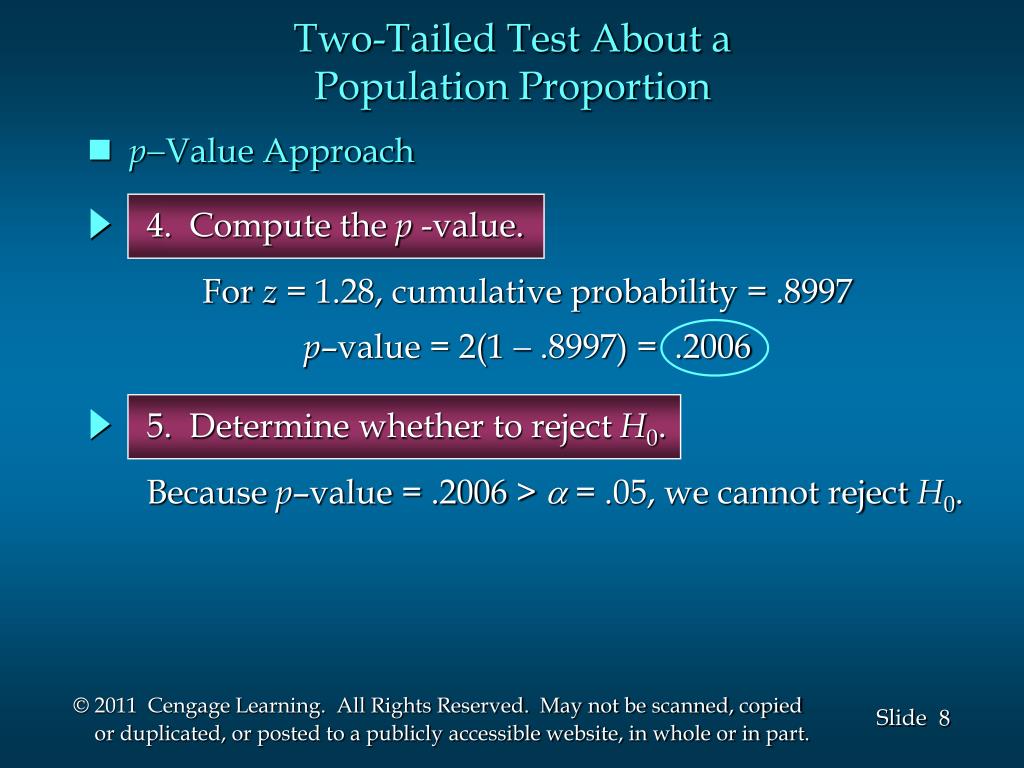 Two-Tailed Test About a Population Proportion

$p$–Value Approach

4. Compute the $p$ -value.

For $z$ = 1.28, cumulative probability = .8997

$p$–value = 2(1 – .8997) = .2006

5. Determine whether to reject $H_0$.

Because $p$–value = .2006 > $\alpha$ = .05, we cannot reject $H_0$.

© 2011 Cengage Learning. All Rights Reserved. May not be scanned, copied or duplicated, or posted to a publicly accessible website, in whole or in part.

Slide 8